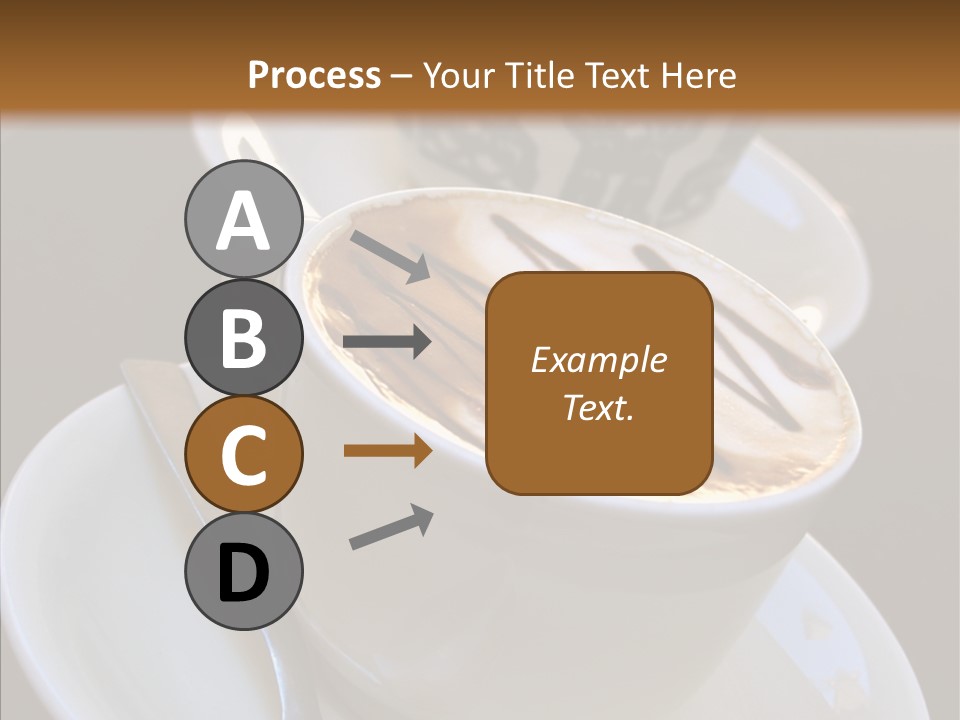 Process – Your Title Text Here

A

B

C

D

Example Text.